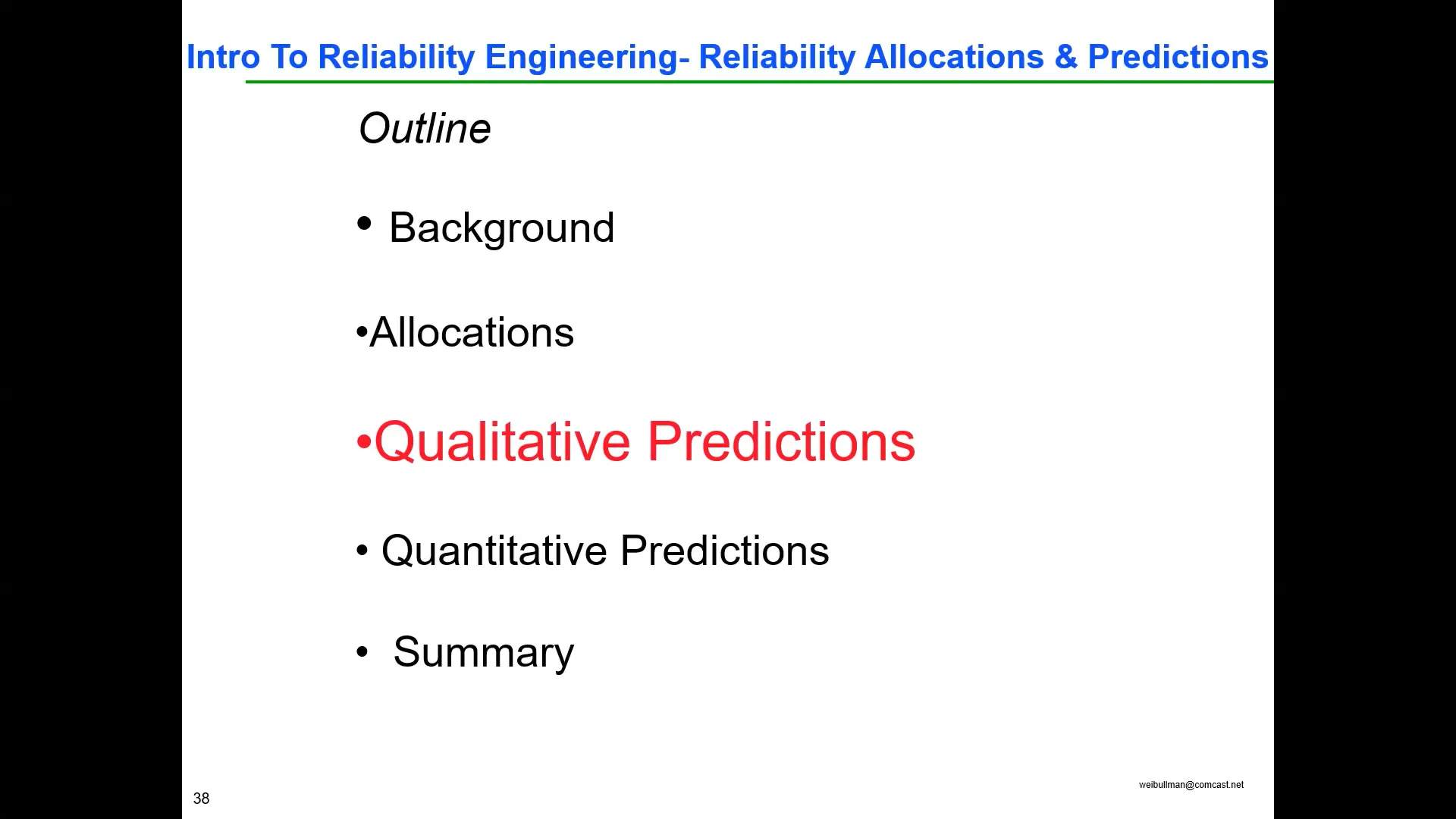 Intro To Reliability Engineering- Reliability Allocations & Predictions

Outline

• Background

•Allocations

•Qualitative Predictions

• Quantitative Predictions

• Summary

weibullman@comcast.net

38